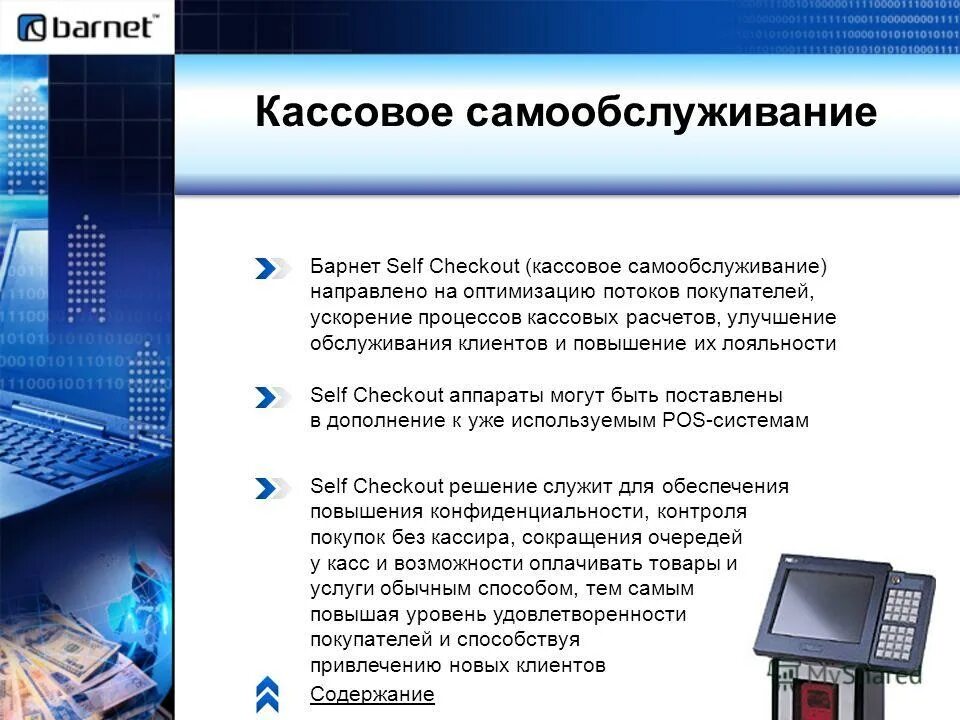 barnet™

Кассовое самообслуживание

Барнет Self Checkout (кассовое самообслуживание) направлено на оптимизацию потоков покупателей, ускорение процессов кассовых расчетов, улучшение обслуживания клиентов и повышение их лояльности

Self Checkout аппараты могут быть поставлены в дополнение к уже используемым POS-системам

Self Checkout решение служит для обеспечения повышения конфиденциальности, контроля покупок без кассира, сокращения очередей у касс и возможности оплачивать товары и услуги обычным способом, тем самым повышая уровень удовлетворенности покупателей и способствуя привлечению новых клиентов

Содержание

MyShared